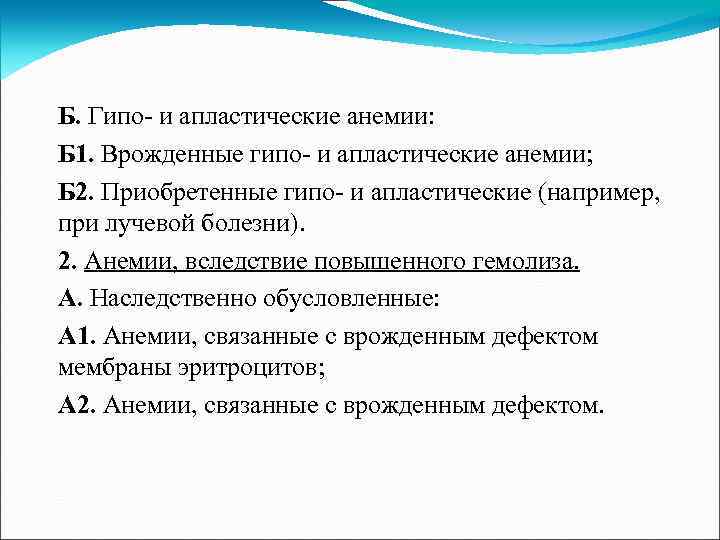 Б. Гипо- и апластические анемии:

Б1. Врожденные гипо- и апластические анемии;

Б2. Приобретенные гипо- и апластические (например, при лучевой болезни).

2. Анемии, вследствие повышенного гемолиза.

А. Наследственно обусловленные:

А1. Анемии, связанные с врожденным дефектом мембраны эритроцитов;

А2. Анемии, связанные с врожденным дефектом.